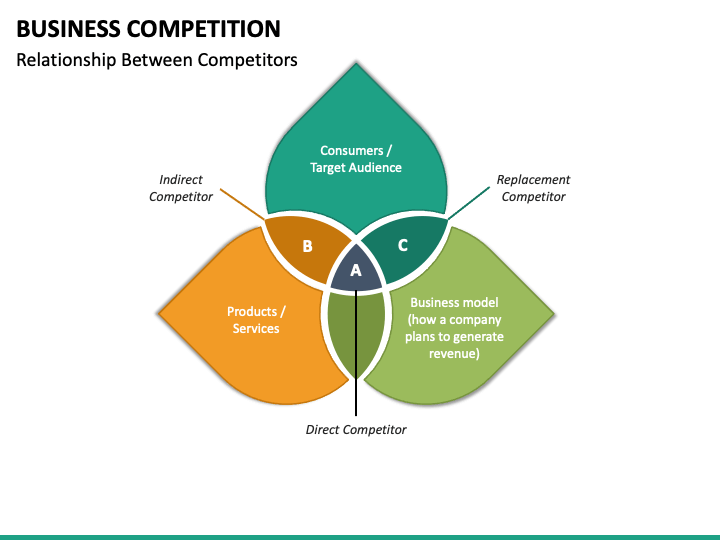 BUSINESS COMPETITION
Relationship Between Competitors

Consumers / Target Audience

Indirect Competitor

Replacement Competitor

B

C

A

Products / Services

Business model (how a company plans to generate revenue)

Direct Competitor